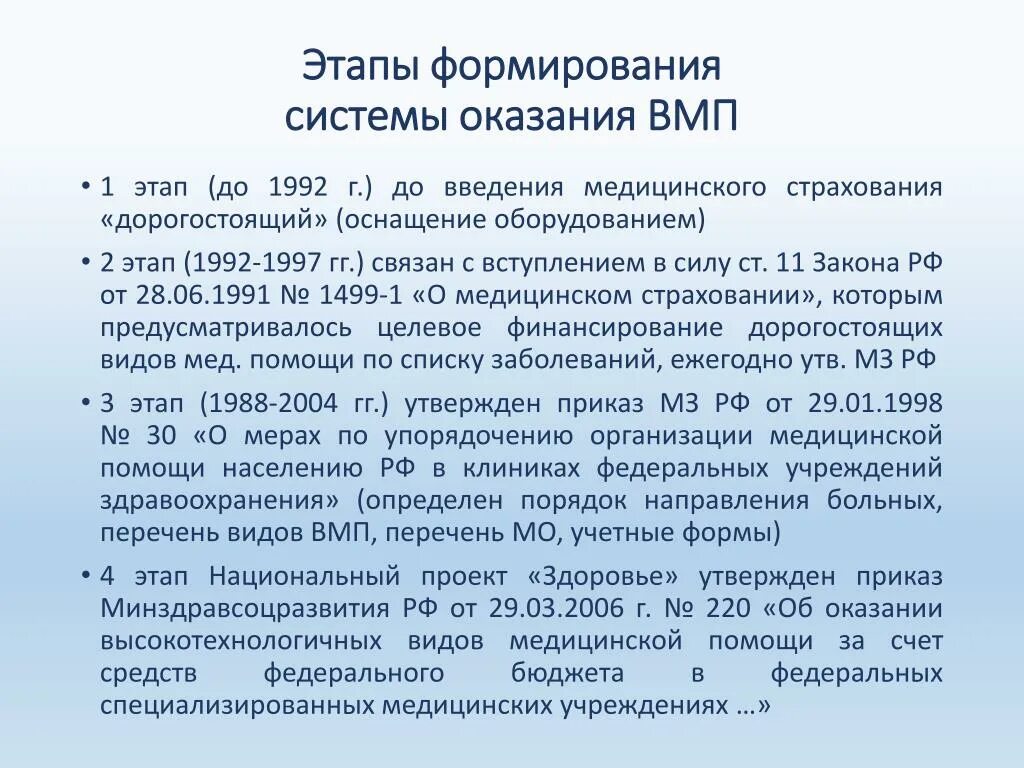 Этапы формирования системы оказания ВМП

• 1 этап (до 1992 г.) до введения медицинского страхования «дорогостоящий» (оснащение оборудованием)

• 2 этап (1992-1997 гг.) связан с вступлением в силу ст. 11 Закона РФ от 28.06.1991 № 1499-1 «О медицинском страховании», которым предусматривалось целевое финансирование дорогостоящих видов мед. помощи по списку заболеваний, ежегодно утв. МЗ РФ

• 3 этап (1988-2004 гг.) утвержден приказ МЗ РФ от 29.01.1998 № 30 «О мерах по упорядочению организации медицинской помощи населению РФ в клиниках федеральных учреждений здравоохранения» (определен порядок направления больных, перечень видов ВМП, перечень МО, учетные формы)

• 4 этап Национальный проект «Здоровье» утвержден приказ Минздравсоцразвития РФ от 29.03.2006 г. № 220 «Об оказании высокотехнологичных видов медицинской помощи за счет средств федерального бюджета в федеральных специализированных медицинских учреждениях …»